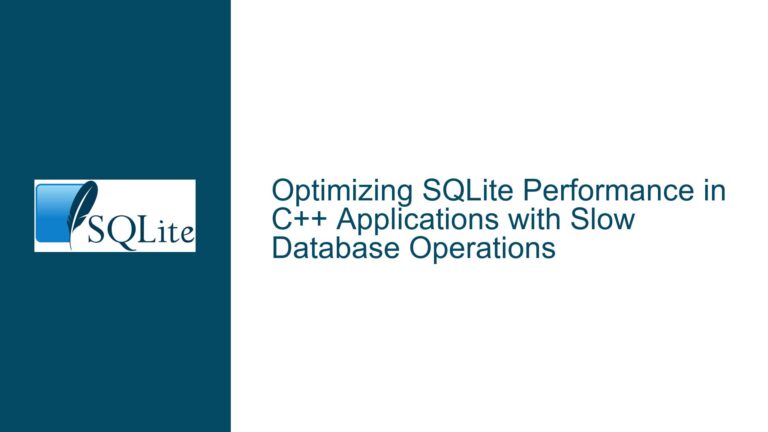 SQLite

Optimizing SQLite Performance in C++ Applications with Slow Database Operations